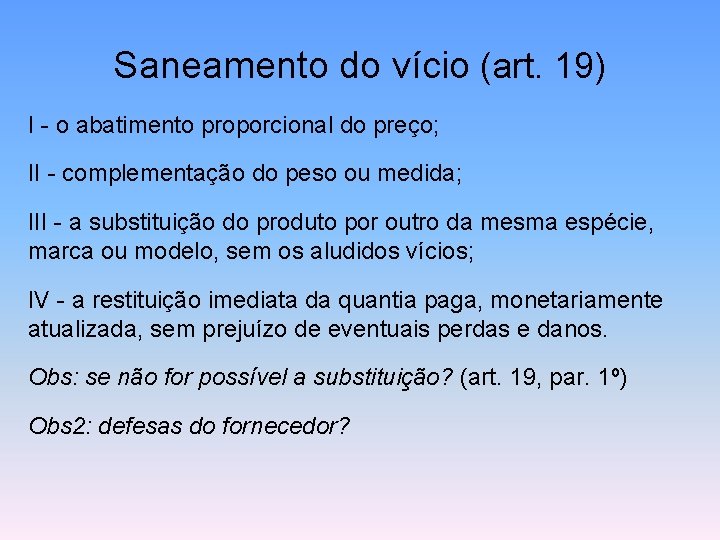 Saneamento do vício (art. 19)

I - o abatimento proporcional do preço;

II - complementação do peso ou medida;

III - a substituição do produto por outro da mesma espécie, marca ou modelo, sem os aludidos vícios;

IV - a restituição imediata da quantia paga, monetariamente atualizada, sem prejuízo de eventuais perdas e danos.

Obs: se não for possível a substituição? (art. 19, par. 1º)

Obs2: defesas do fornecedor?